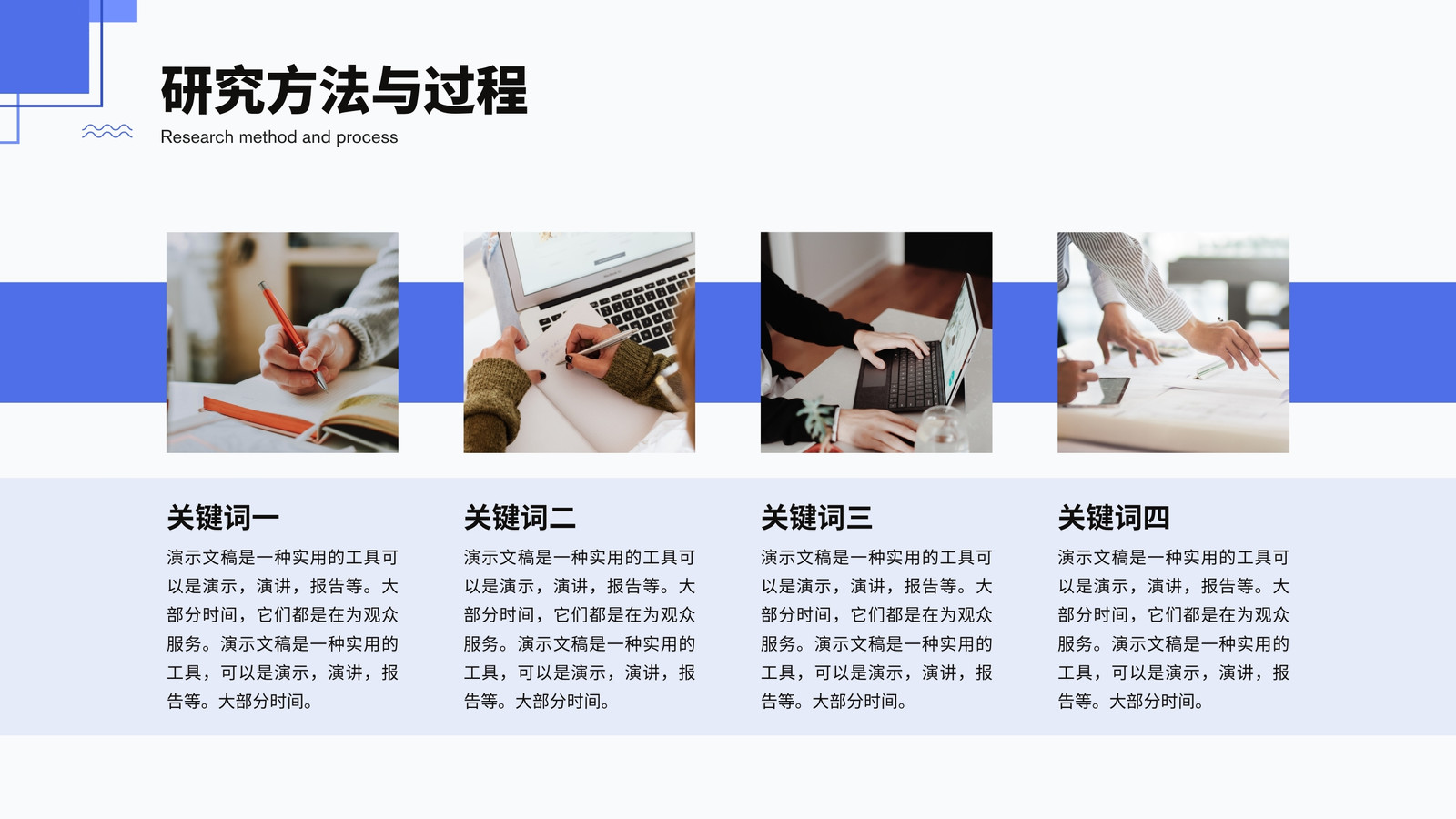 研究方法与过程
Research method and process

关键词一
演示文稿是一种实用的工具可以是演示，演讲，报告等。大部分时间，它们都是在为观众服务。演示文稿是一种实用的工具，可以是演示，演讲，报告等。大部分时间。

关键词二
演示文稿是一种实用的工具可以是演示，演讲，报告等。大部分时间，它们都是在为观众服务。演示文稿是一种实用的工具，可以是演示，演讲，报告等。大部分时间。

关键词三
演示文稿是一种实用的工具可以是演示，演讲，报告等。大部分时间，它们都是在为观众服务。演示文稿是一种实用的工具，可以是演示，演讲，报告等。大部分时间。

关键词四
演示文稿是一种实用的工具可以是演示，演讲，报告等。大部分时间，它们都是在为观众服务。演示文稿是一种实用的工具，可以是演示，演讲，报告等。大部分时间。